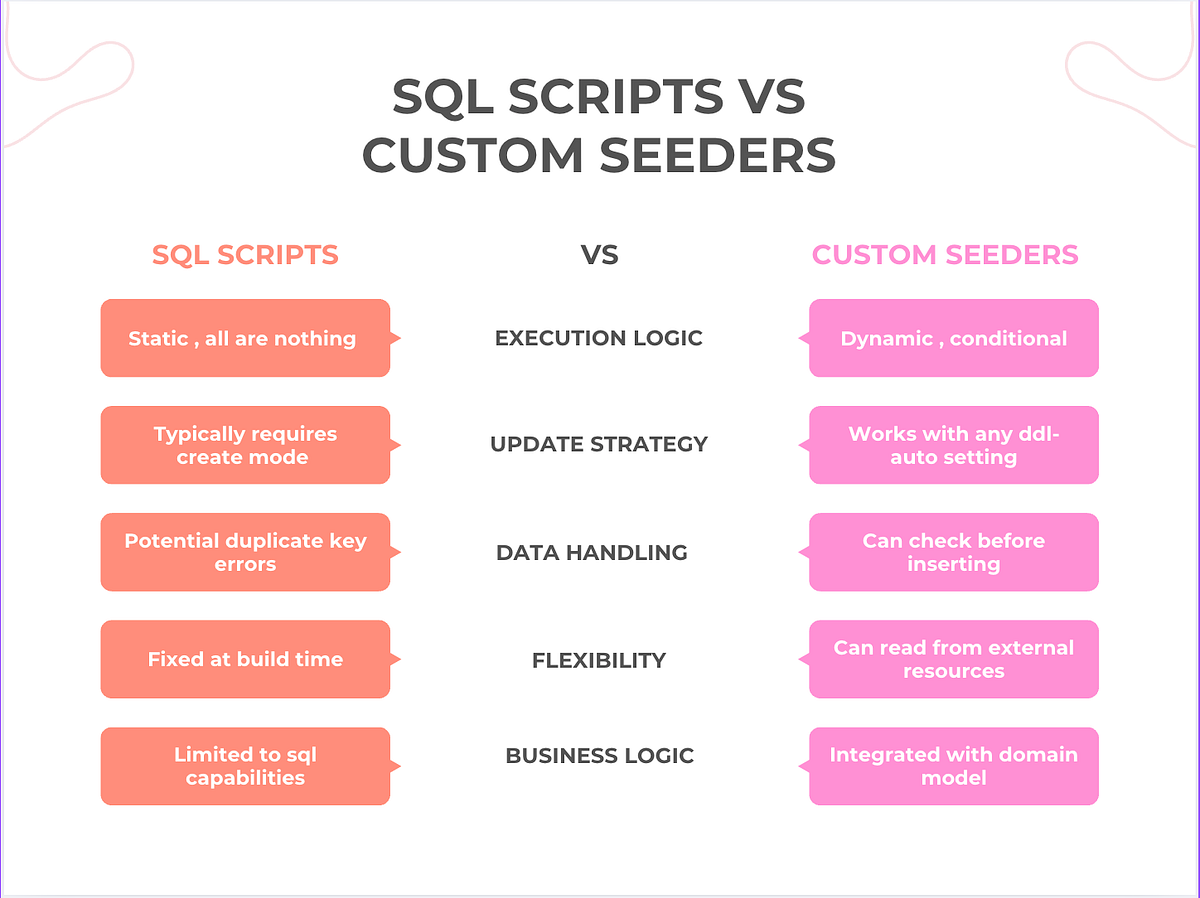 SQL SCRIPTS VS CUSTOM SEEDERS

| SQL SCRIPTS | VS | CUSTOM SEEDERS |
|---|---|---|
| Static , all are nothing | EXECUTION LOGIC | Dynamic , conditional |
| Typically requires create mode | UPDATE STRATEGY | Works with any ddl-auto setting |
| Potential duplicate key errors | DATA HANDLING | Can check before inserting |
| Fixed at build time | FLEXIBILITY | Can read from external resources |
| Limited to sql capabilities | BUSINESS LOGIC | Integrated with domain model |